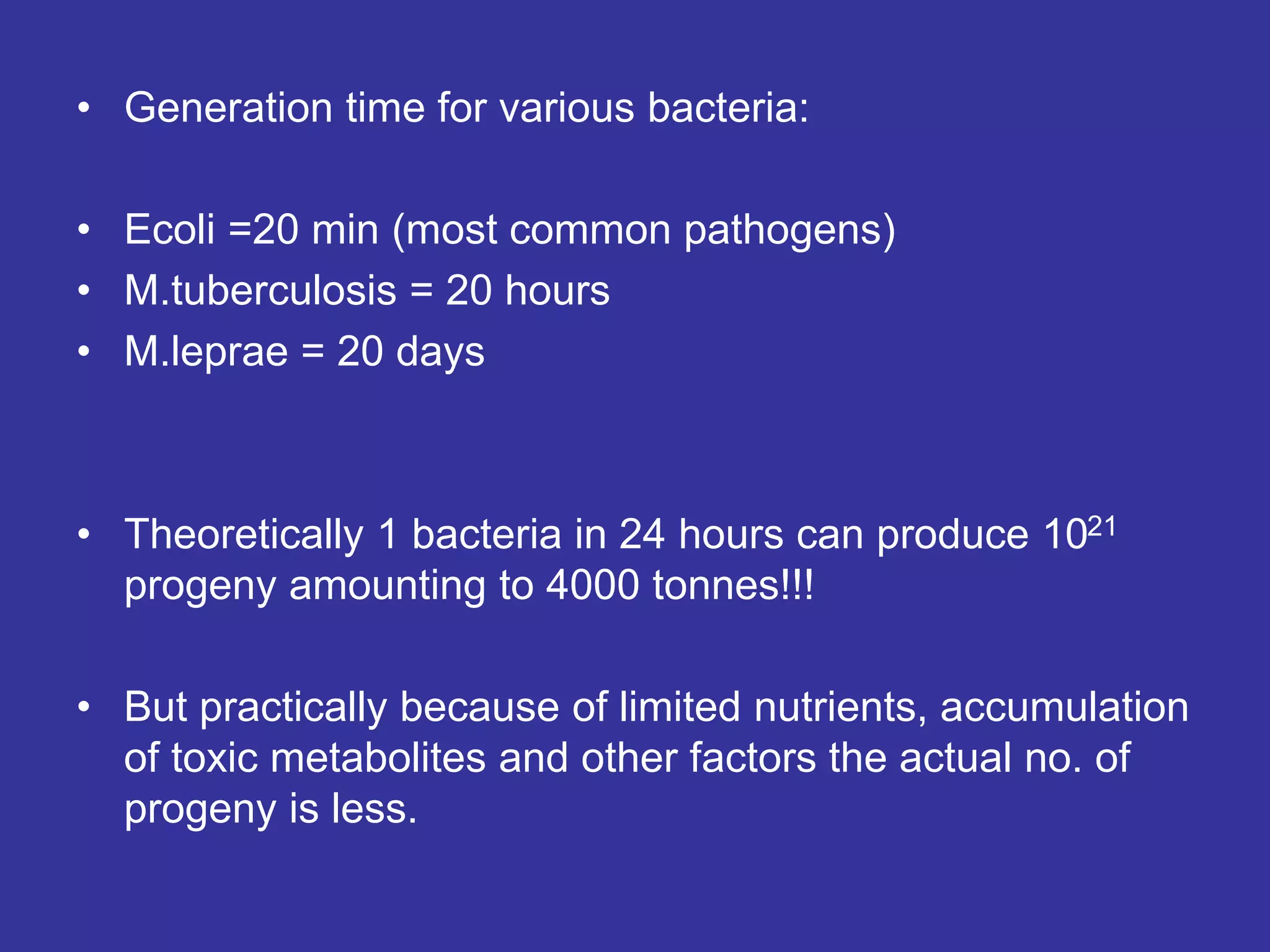 • Generation time for various bacteria:

• Ecoli =20 min (most common pathogens)
• M.tuberculosis = 20 hours
• M.leprae = 20 days

• Theoretically 1 bacteria in 24 hours can produce $10^{21}$ progeny amounting to 4000 tonnes!!!

• But practically because of limited nutrients, accumulation of toxic metabolites and other factors the actual no. of progeny is less.